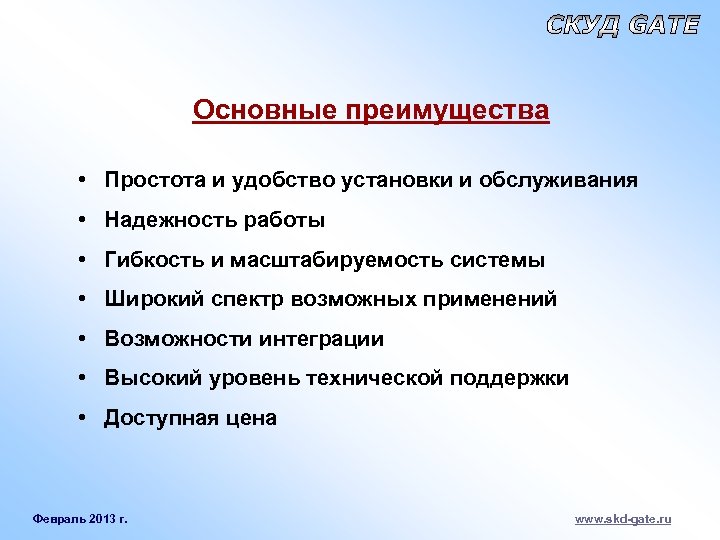 СКУД GATE

Основные преимущества

• Простота и удобство установки и обслуживания
• Надежность работы
• Гибкость и масштабируемость системы
• Широкий спектр возможных применений
• Возможности интеграции
• Высокий уровень технической поддержки
• Доступная цена

Февраль 2013 г.

www.skd-gate.ru